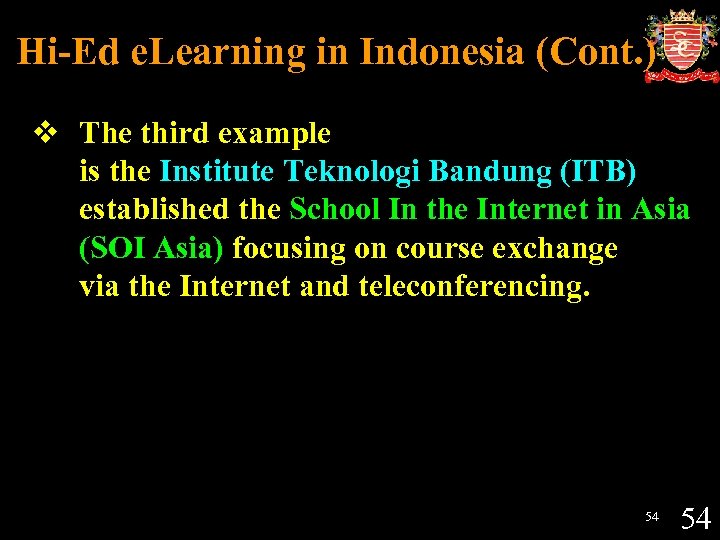 Hi-Ed eLearning in Indonesia (Cont.)

❖ The third example is the Institute Teknologi Bandung (ITB) established the School In the Internet in Asia (SOI Asia) focusing on course exchange via the Internet and teleconferencing.

54 54